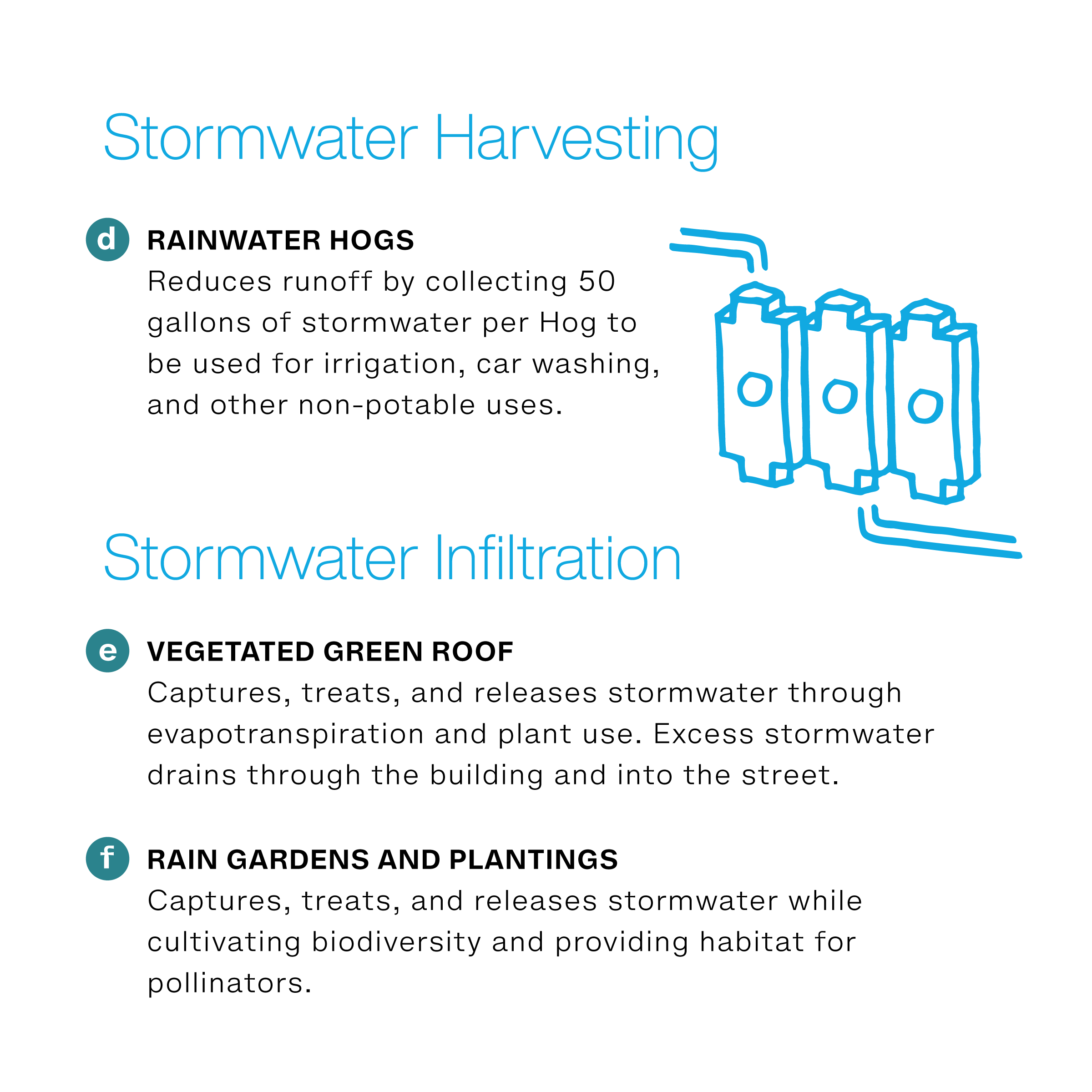 Stormwater Harvesting

d RAINWATER HOGS
Reduces runoff by collecting 50 gallons of stormwater per Hog to be used for irrigation, car washing, and other non-potable uses.

Stormwater Infiltration

e VEGETATED GREEN ROOF
Captures, treats, and releases stormwater through evapotranspiration and plant use. Excess stormwater drains through the building and into the street.

f RAIN GARDENS AND PLANTINGS
Captures, treats, and releases stormwater while cultivating biodiversity and providing habitat for pollinators.